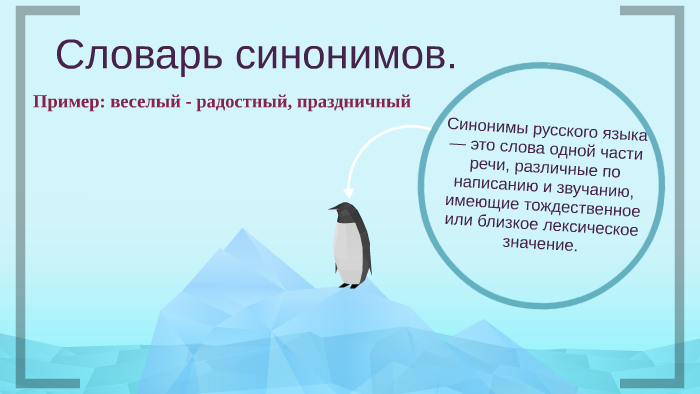 Словарь синонимов.

Пример: веселый - радостный, праздничный

Синонимы русского языка — это слова одной части речи, различные по написанию и звучанию, имеющие тождественное или близкое лексическое значение.